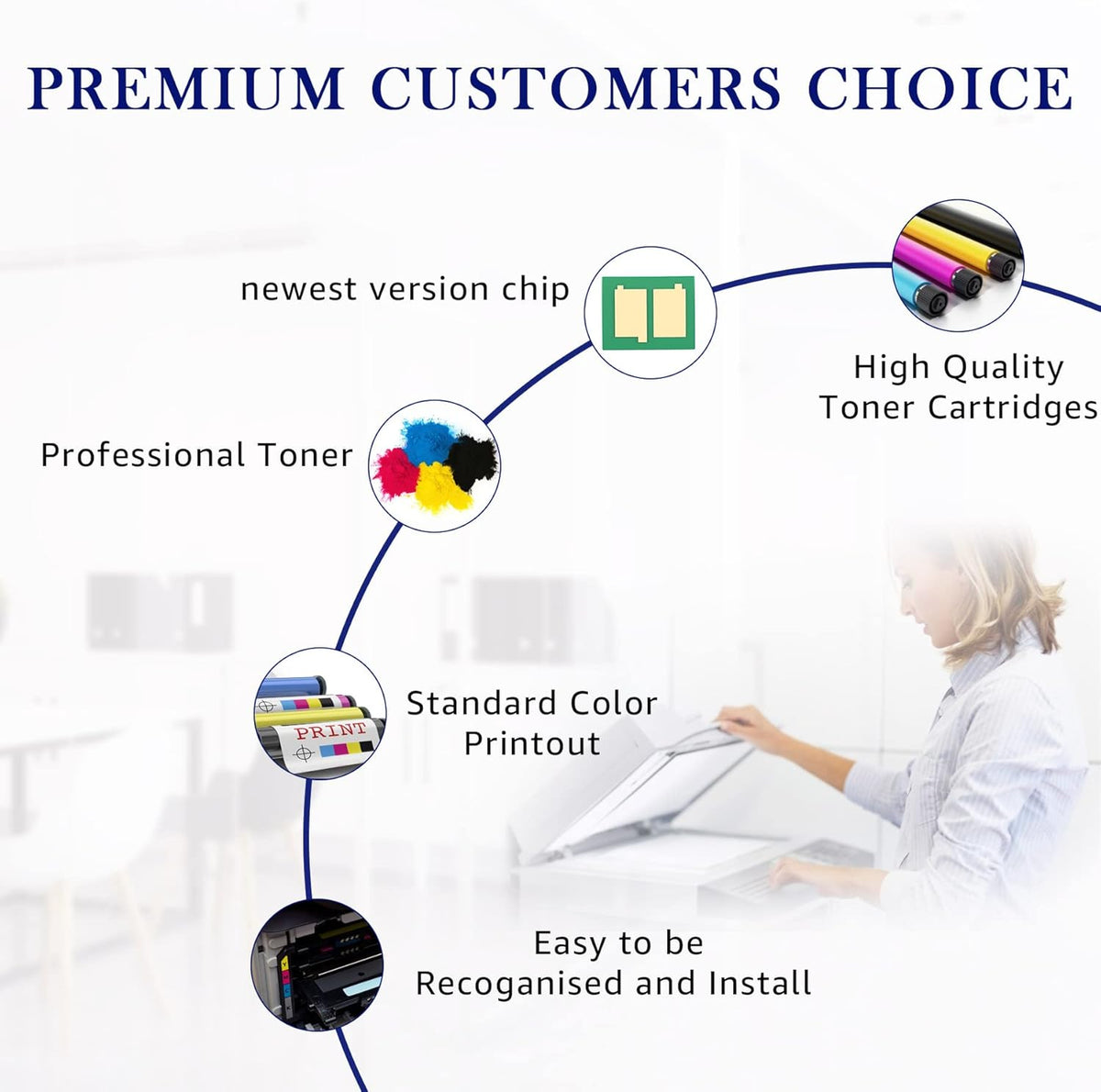 PREMIUM CUSTOMERS CHOICE

newest version chip

High Quality Toner Cartridges

Professional Toner

PRINT

Standard Color Printout

Easy to be Recoganised and Install